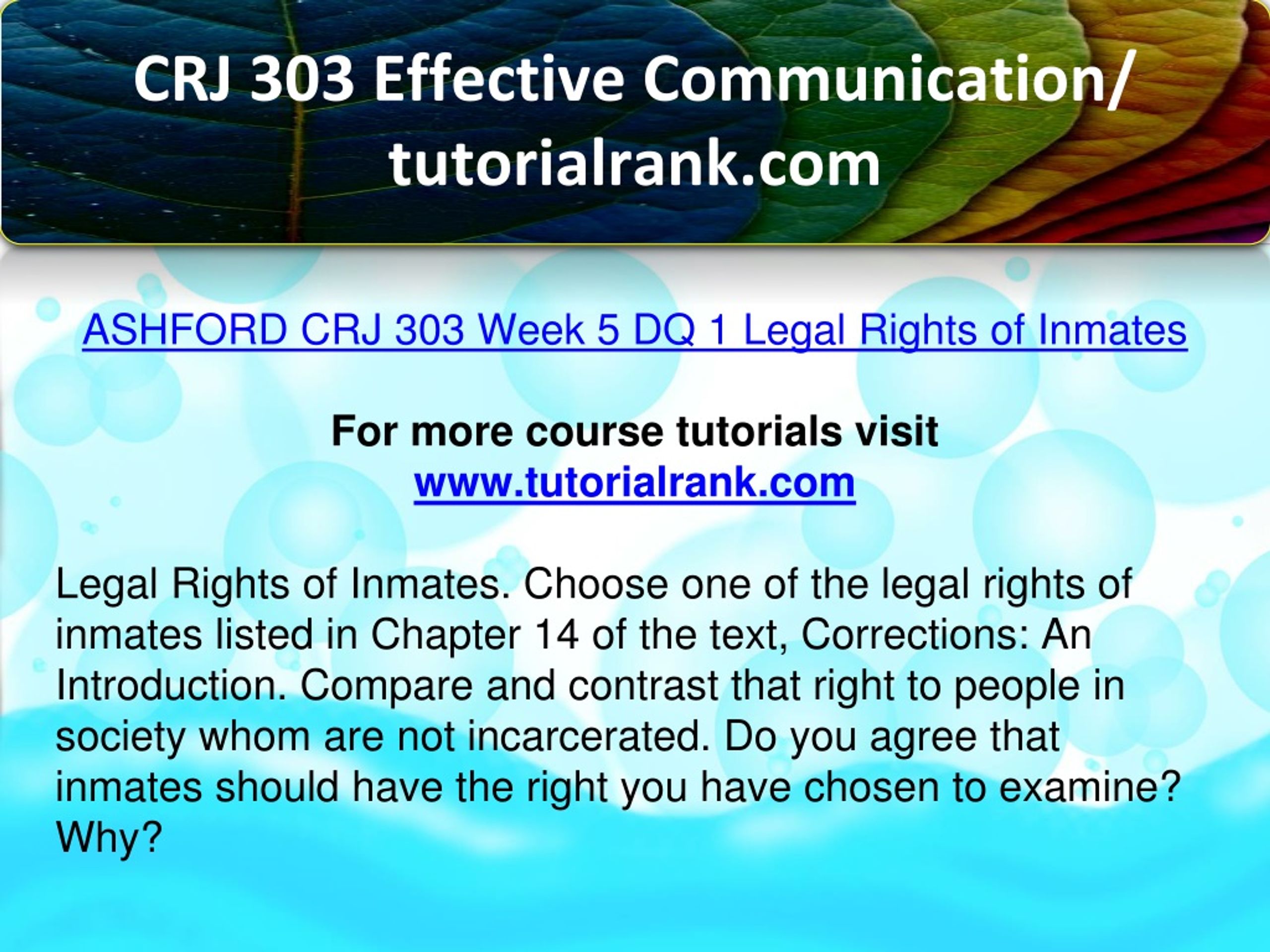 CRJ 303 Effective Communication/ tutorialrank.com

ASHFORD CRJ 303 Week 5 DQ 1 Legal Rights of Inmates

For more course tutorials visit
www.tutorialrank.com

Legal Rights of Inmates. Choose one of the legal rights of inmates listed in Chapter 14 of the text, Corrections: An Introduction. Compare and contrast that right to people in society whom are not incarcerated. Do you agree that inmates should have the right you have chosen to examine? Why?